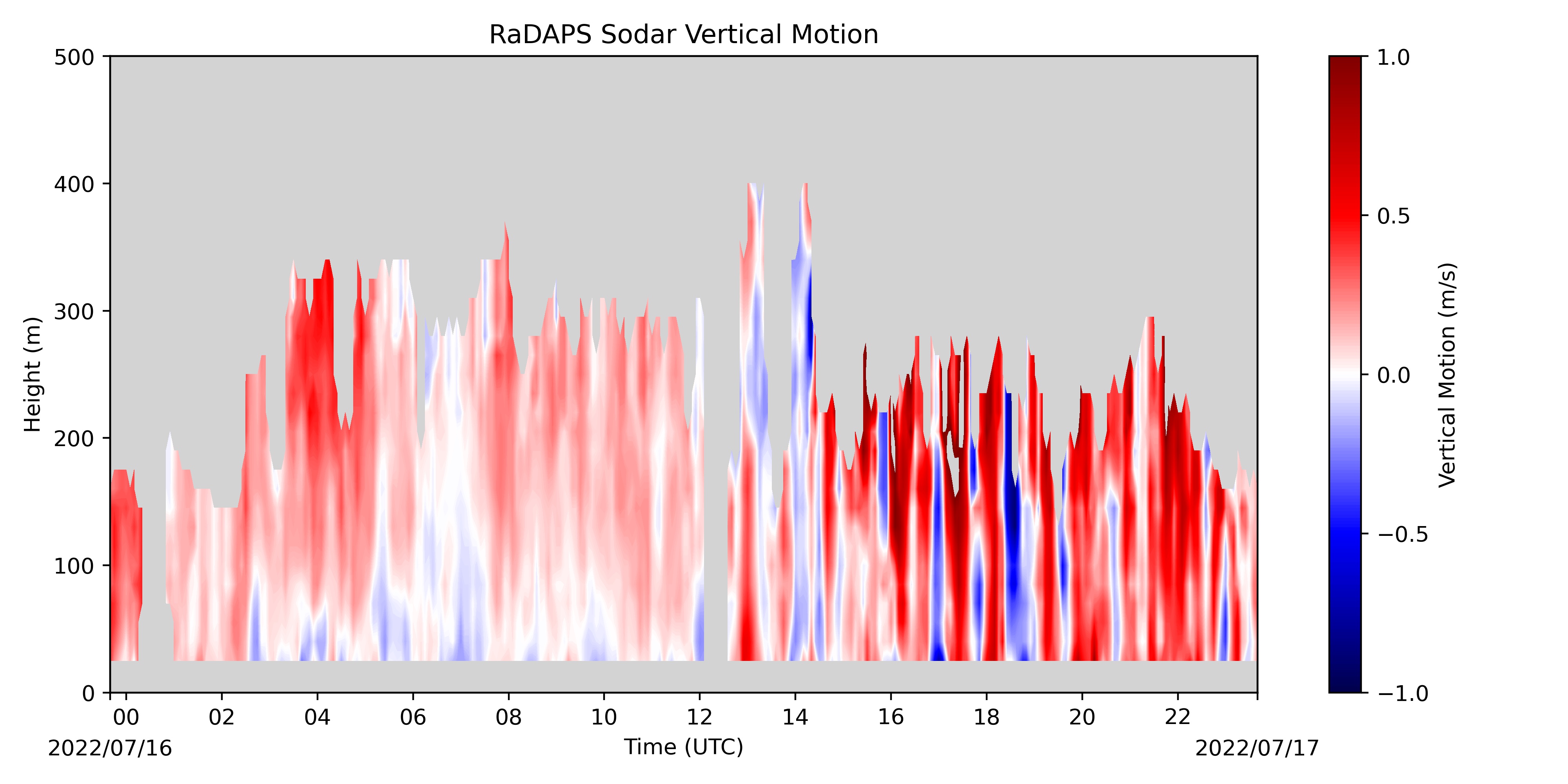 RaDAPS Sodar Vertical Motion

Height (m)

500
400
300
200
100
0

00
02
04
06
08
10
12
14
16
18
20
22

2022/07/16

Time (UTC)

2022/07/17

1.0
0.5
0.0
−0.5
−1.0

Vertical Motion (m/s)